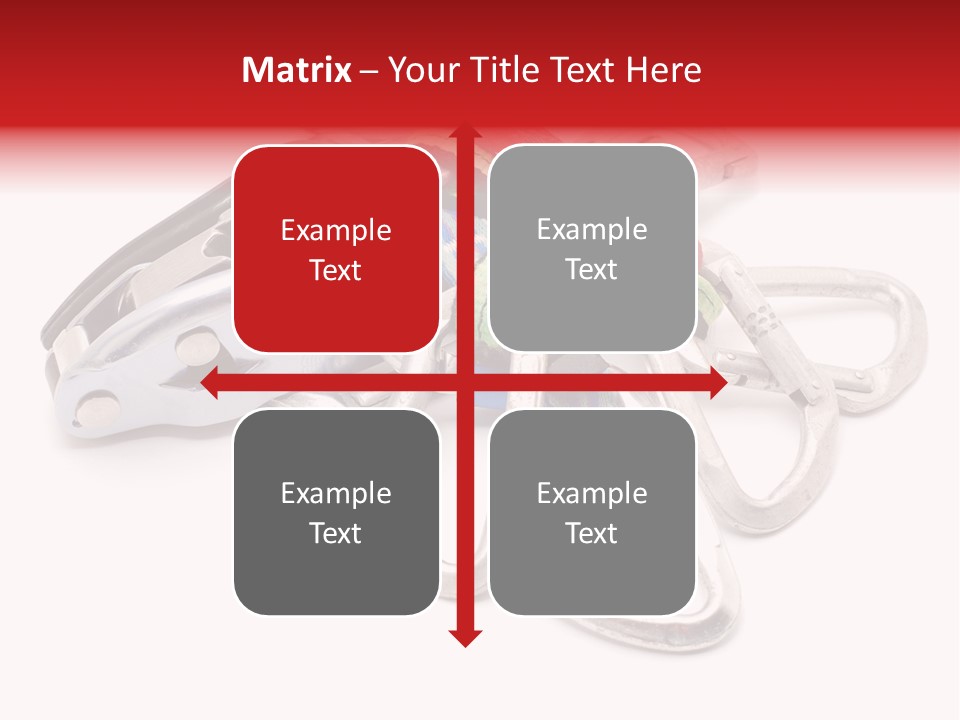 Matrix – Your Title Text Here

Example Text

Example Text

Example Text

Example Text